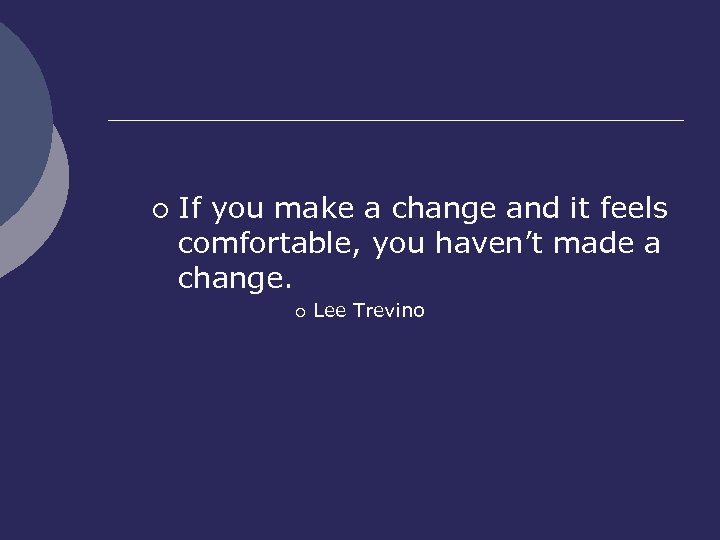 If you make a change and it feels comfortable, you haven’t made a change.

Lee Trevino